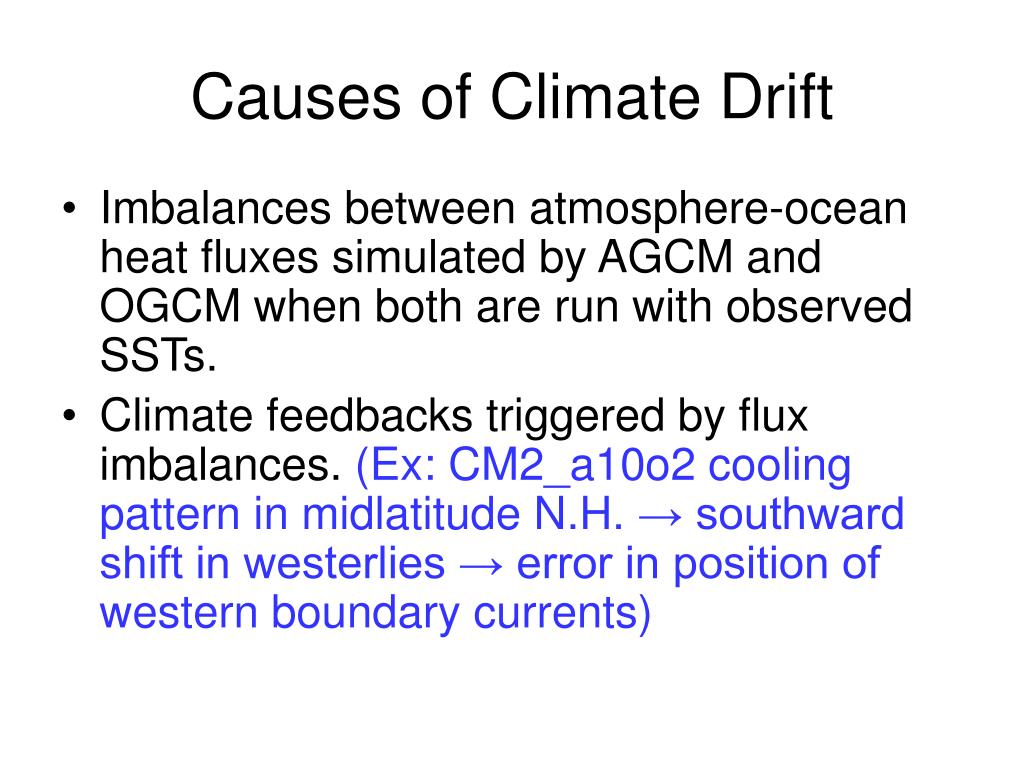 Causes of Climate Drift

• Imbalances between atmosphere-ocean heat fluxes simulated by AGCM and OGCM when both are run with observed SSTs.

• Climate feedbacks triggered by flux imbalances. (Ex: CM2_a10o2 cooling pattern in midlatitude N.H. → southward shift in westerlies → error in position of western boundary currents)